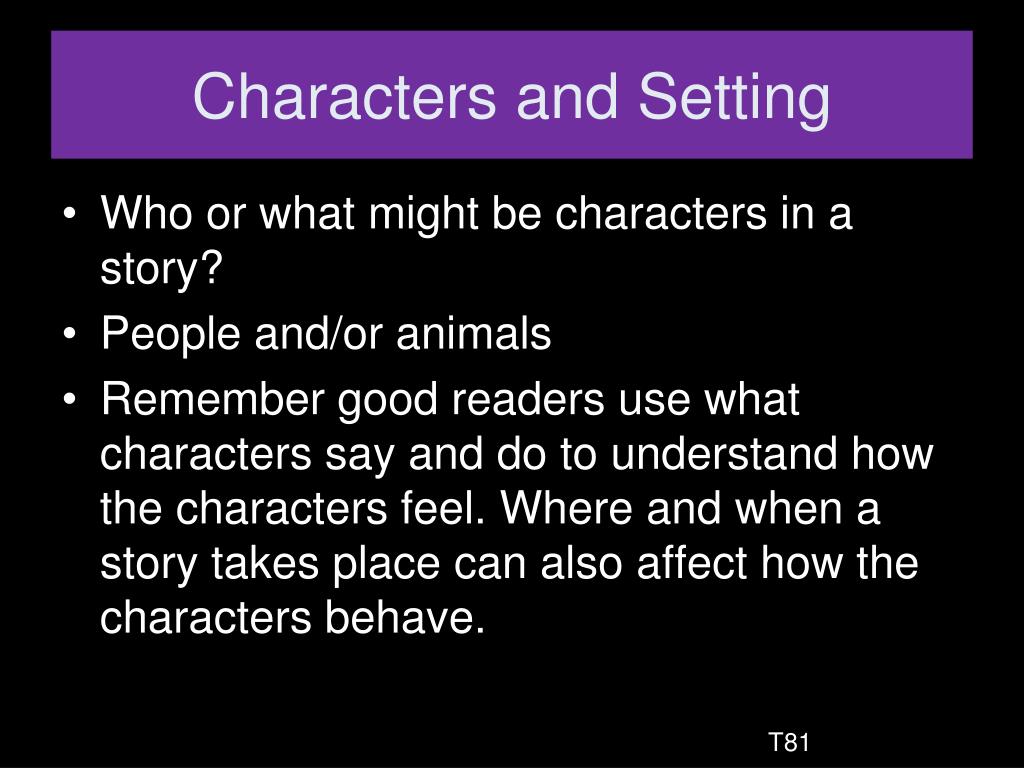 Characters and Setting

• Who or what might be characters in a story?
• People and/or animals
• Remember good readers use what characters say and do to understand how the characters feel. Where and when a story takes place can also affect how the characters behave.

T81